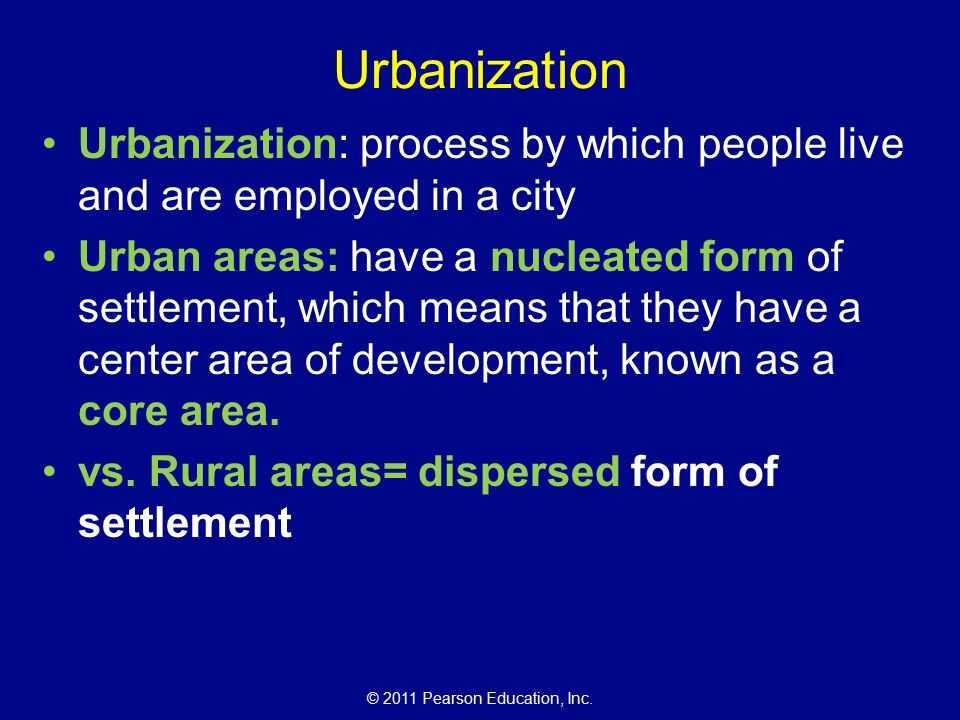 Urbanization

• Urbanization: process by which people live and are employed in a city
• Urban areas: have a nucleated form of settlement, which means that they have a center area of development, known as a core area.
• vs. Rural areas= dispersed form of settlement

© 2011 Pearson Education, Inc.